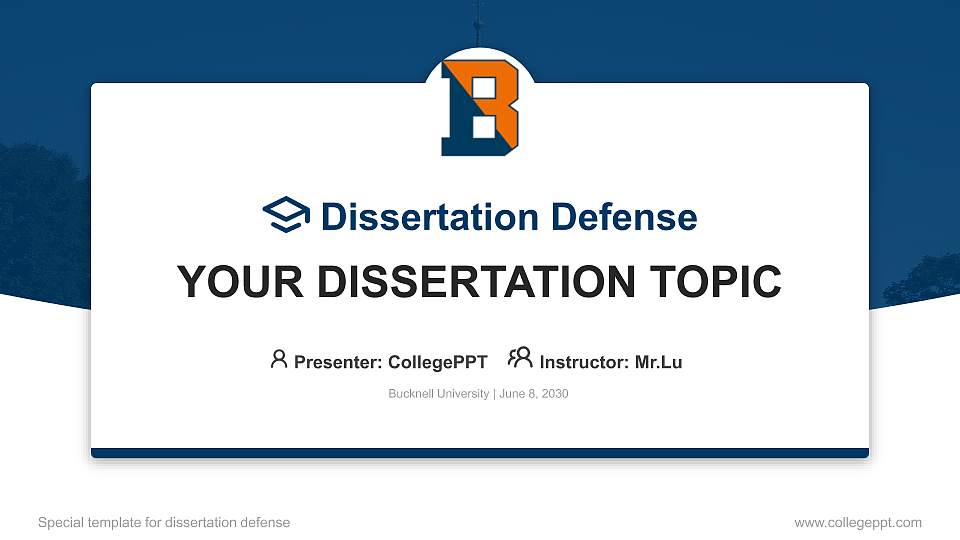 B

Dissertation Defense

YOUR DISSERTATION TOPIC

Presenter: CollegePPT Instructor: Mr.Lu

Bucknell University | June 8, 2030

Special template for dissertation defense

www.collegeppt.com